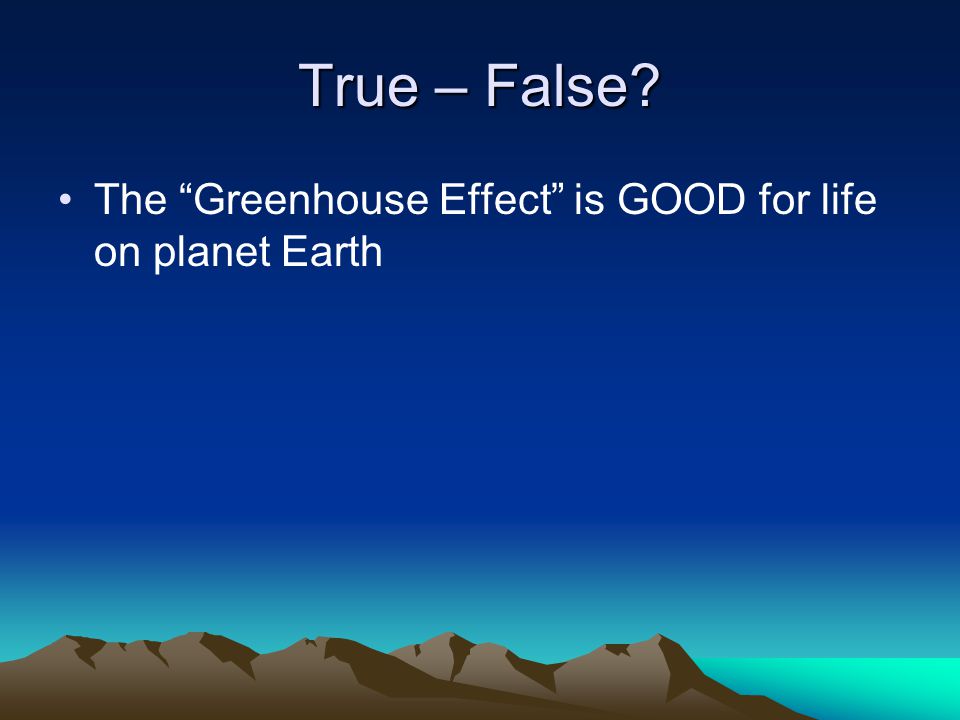 True – False?

• The “Greenhouse Effect” is GOOD for life on planet Earth